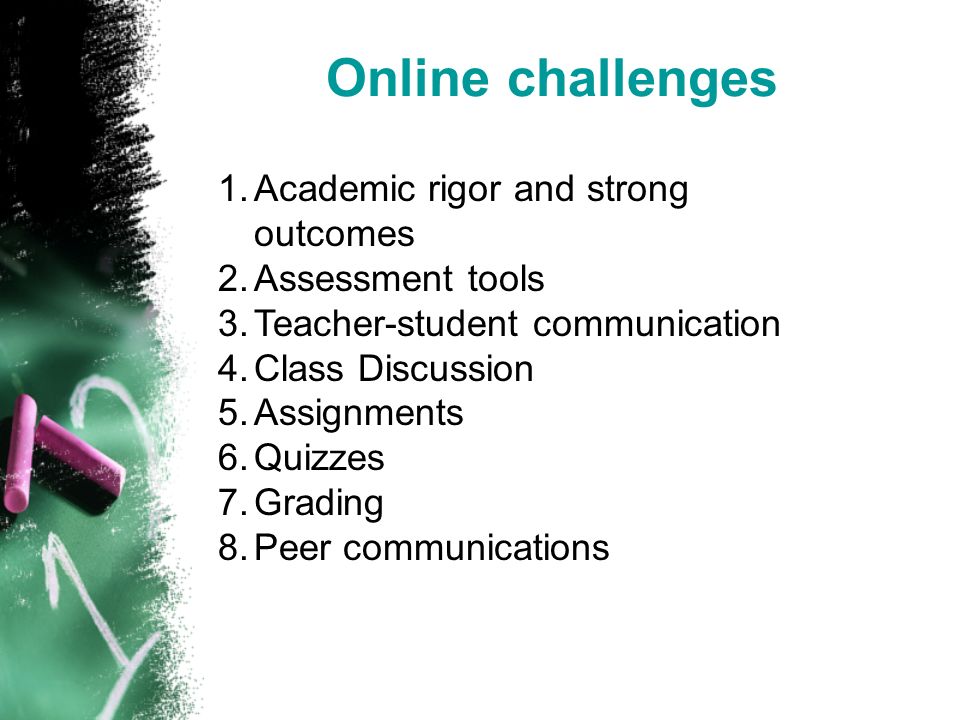 Online challenges

1. Academic rigor and strong outcomes
2. Assessment tools
3. Teacher-student communication
4. Class Discussion
5. Assignments
6. Quizzes
7. Grading
8. Peer communications